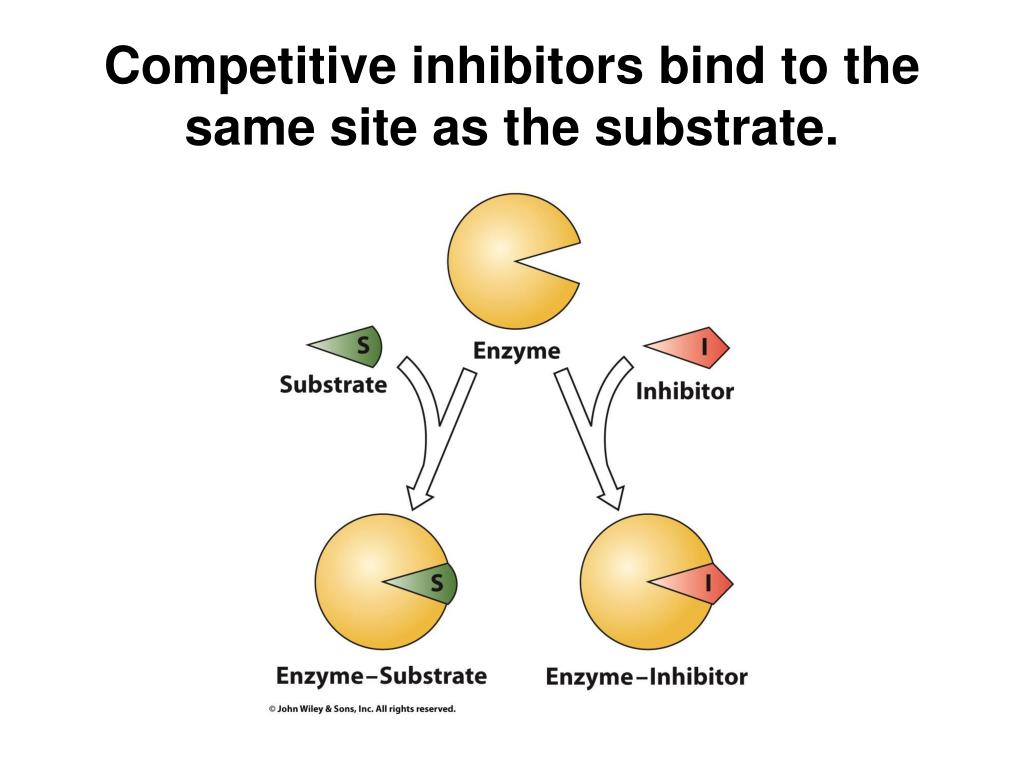 Competitive inhibitors bind to the same site as the substrate.

S
Substrate

Enzyme

I
Inhibitor

S

I

Enzyme–Substrate

Enzyme–Inhibitor

© John Wiley & Sons, Inc. All rights reserved.